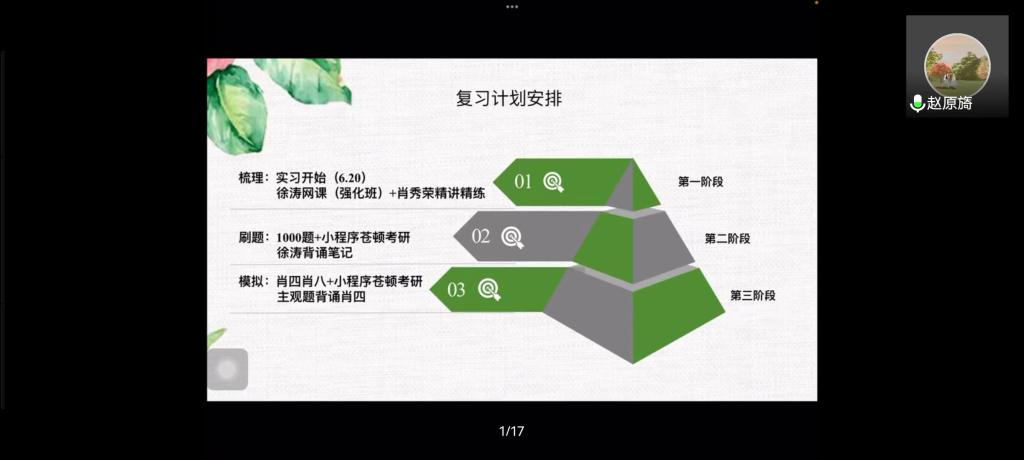 赵原旖

复习计划安排

梳理：实习开始（6.20）
徐涛网课（强化班）+肖秀荣精讲精练

01

第一阶段

刷题：1000题+小程序苍顿考研
徐涛背诵笔记

02

第二阶段

模拟：肖四肖八+小程序苍顿考研
主观题背诵肖四

03

第三阶段

1/17